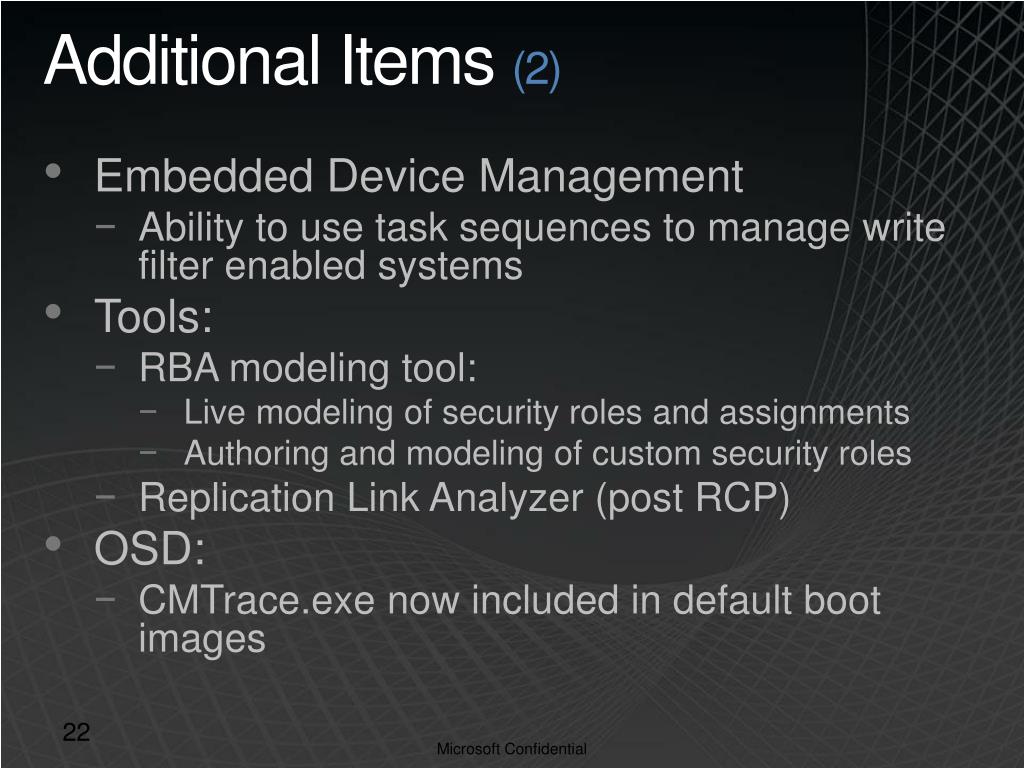 Additional Items (2)

• Embedded Device Management
  – Ability to use task sequences to manage write filter enabled systems
• Tools:
  – RBA modeling tool:
    – Live modeling of security roles and assignments
    – Authoring and modeling of custom security roles
  – Replication Link Analyzer (post RCP)
• OSD:
  – CMTrace.exe now included in default boot images

22

Microsoft Confidential